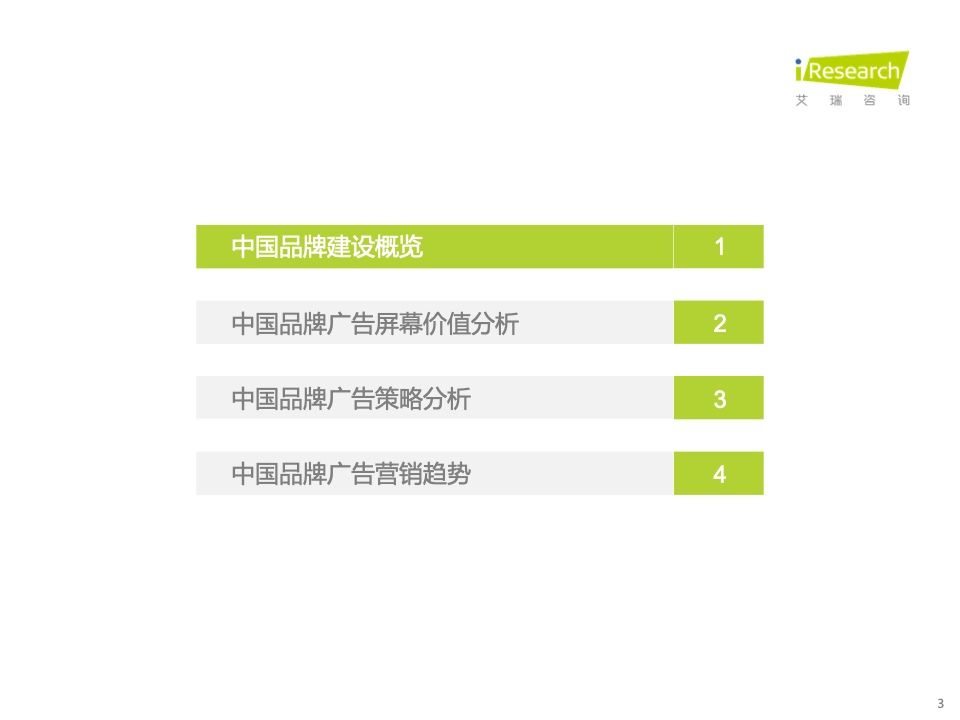 iResearch
艾 瑞 咨 询

中国品牌建设概览 1

中国品牌广告屏幕价值分析 2

中国品牌广告策略分析 3

中国品牌广告营销趋势 4

3